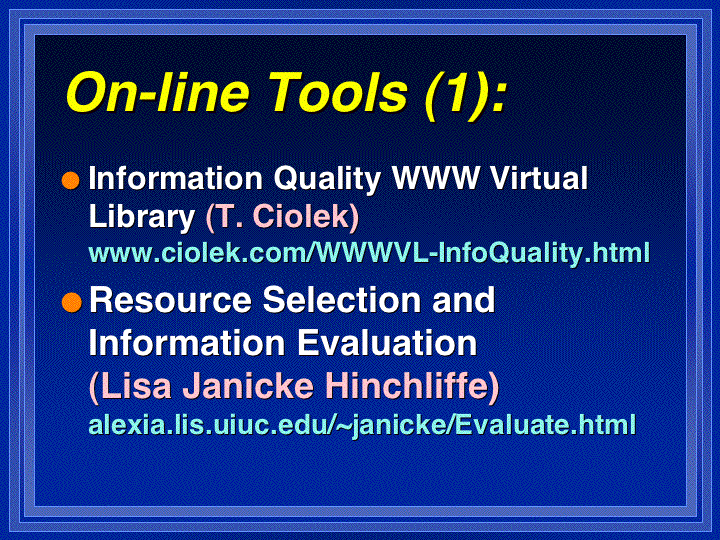 On-line Tools (1):

Information Quality WWW Virtual Library (T. Ciolek)
www.ciolek.com/WWWVL-InfoQuality.html

Resource Selection and Information Evaluation (Lisa Janicke Hinchliffe)
alexia.lis.uiuc.edu/~janicke/Evaluate.html